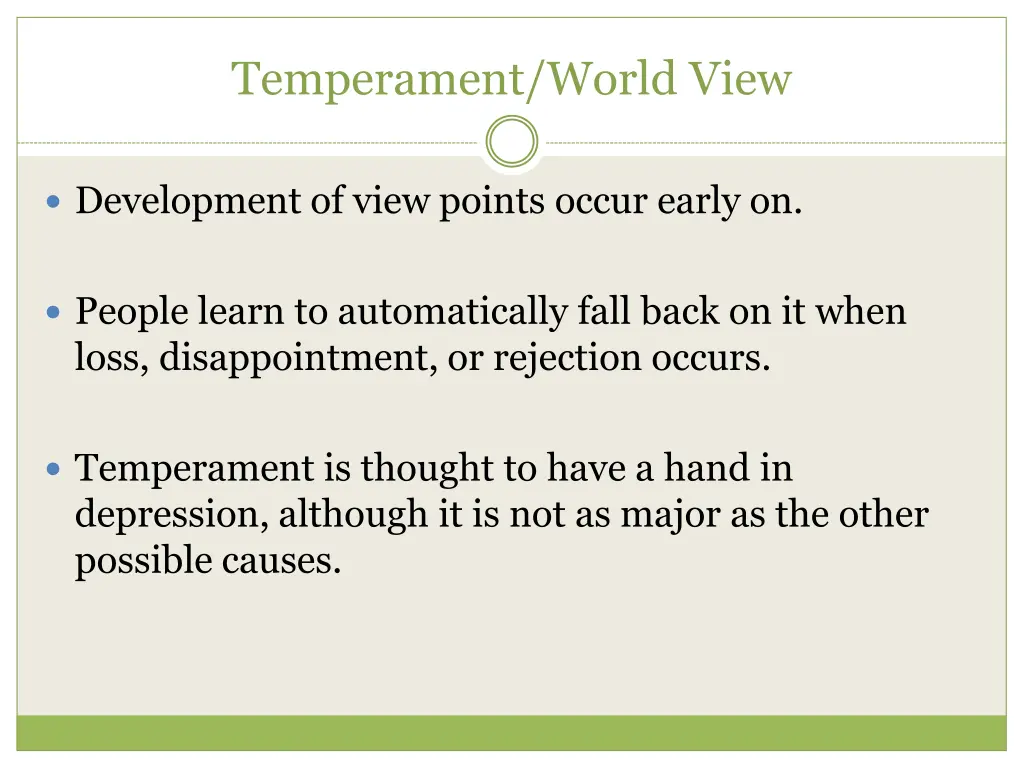 Temperament/World View

Development of view points occur early on.

People learn to automatically fall back on it when loss, disappointment, or rejection occurs.

Temperament is thought to have a hand in depression, although it is not as major as the other possible causes.